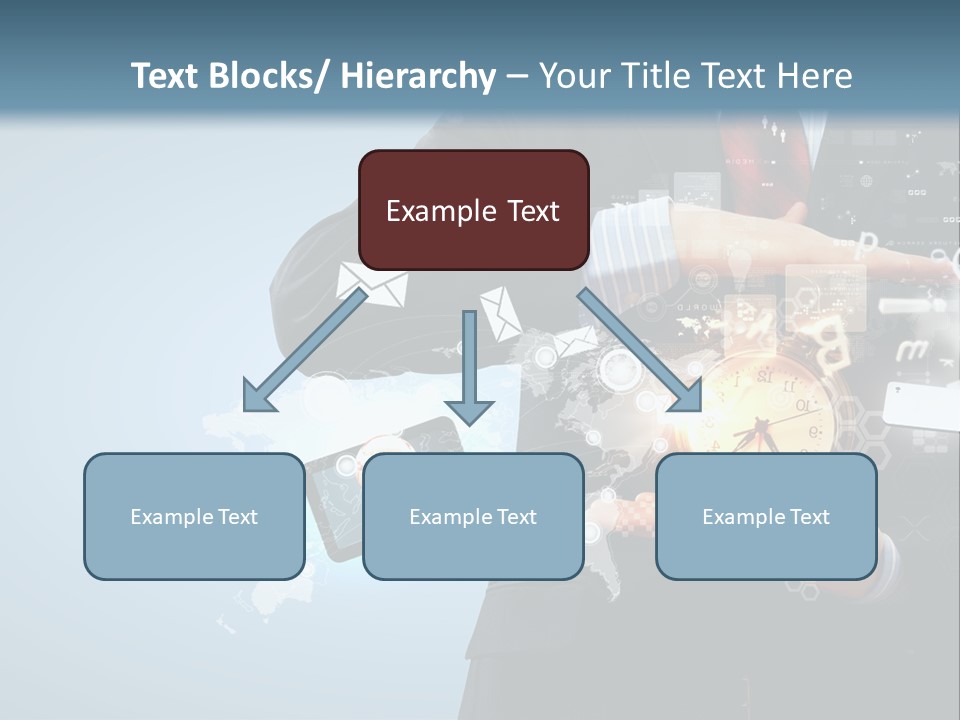 Text Blocks/ Hierarchy – Your Title Text Here

Example Text

Example Text

Example Text

Example Text